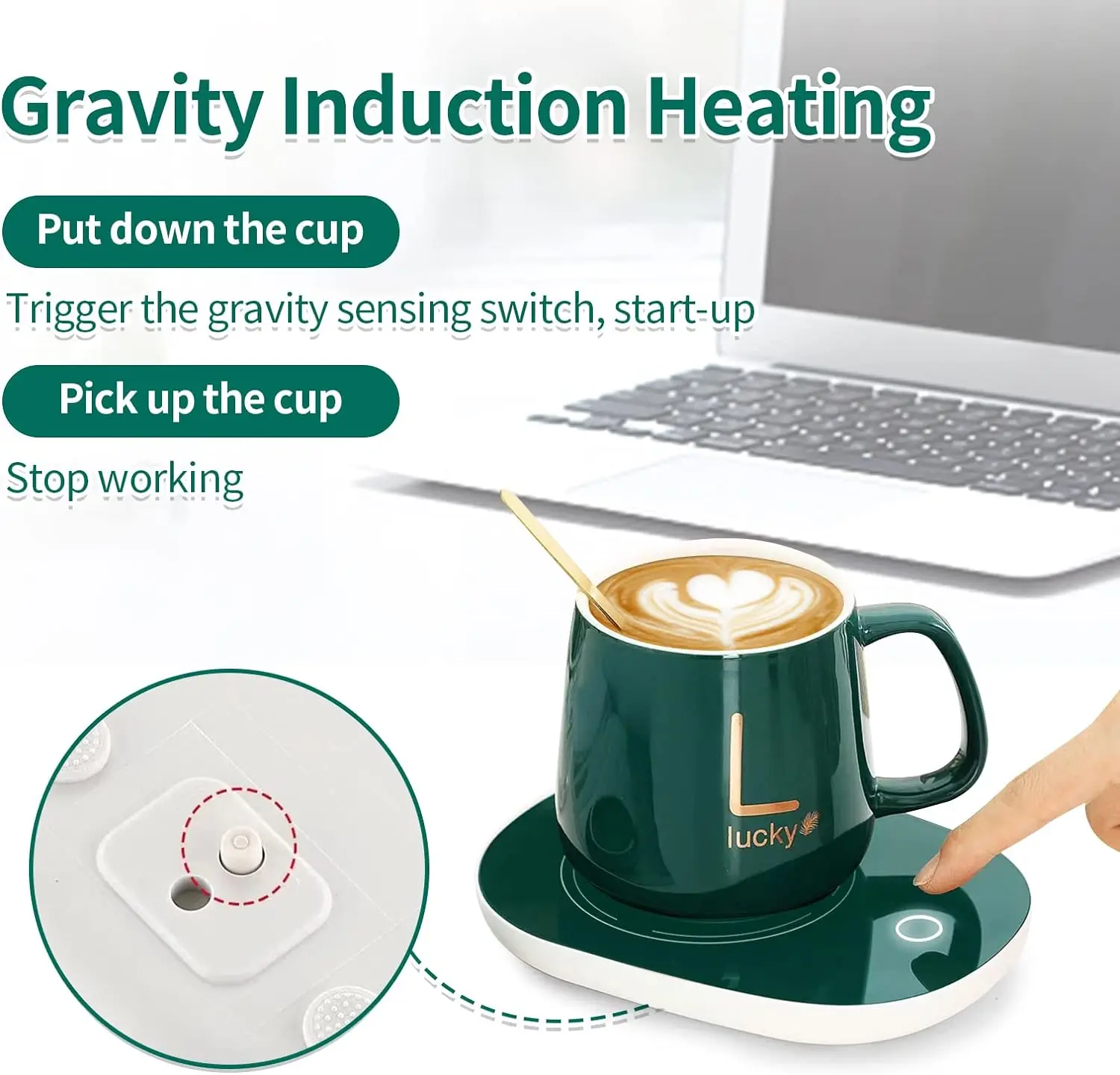 Gravity Induction Heating

Put down the cup

Trigger the gravity sensing switch, start-up

Pick up the cup

Stop working

L
lucky